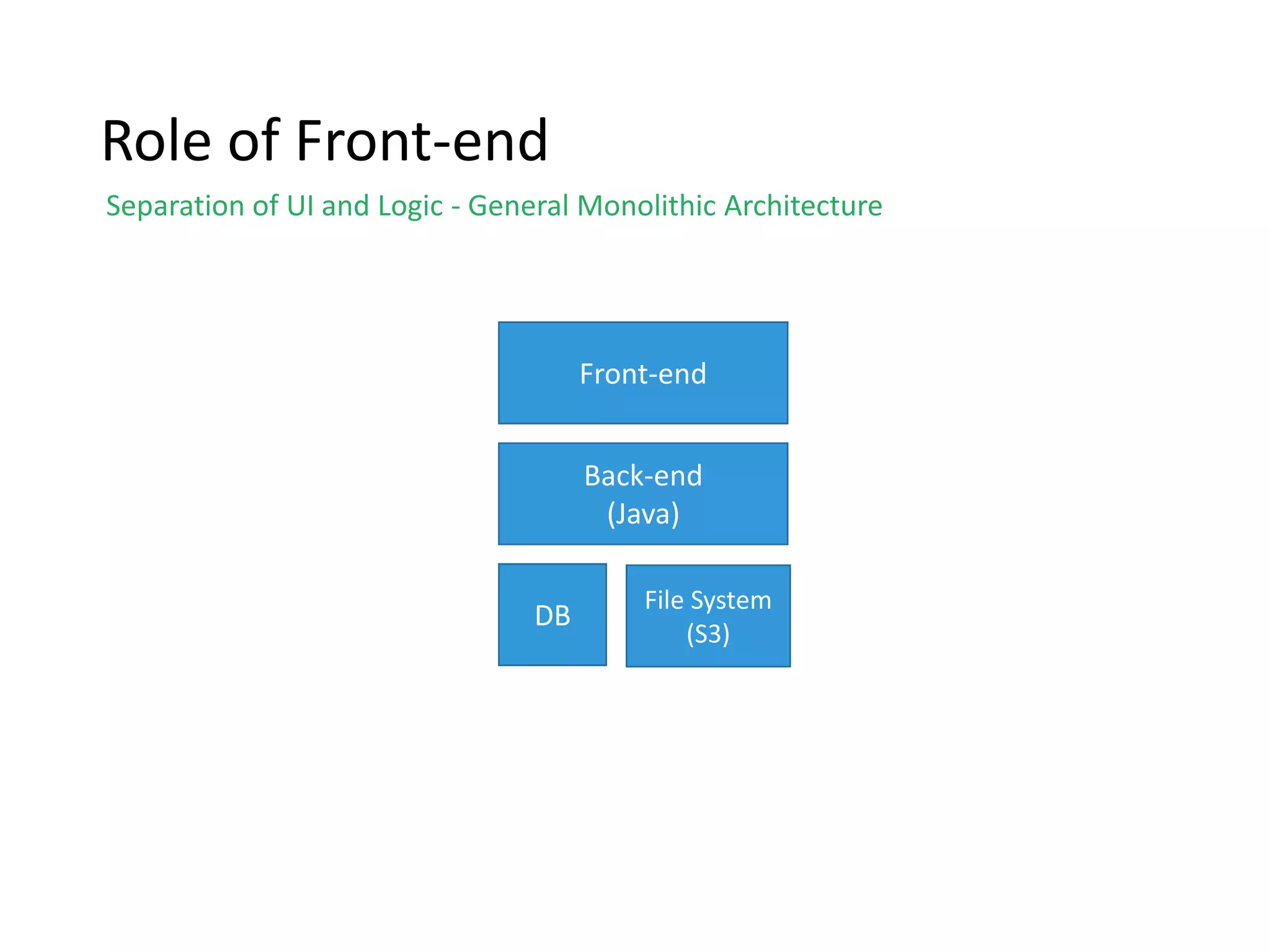 Role of Front-end

Separation of UI and Logic - General Monolithic Architecture

Front-end

Back-end
(Java)

DB

File System
(S3)